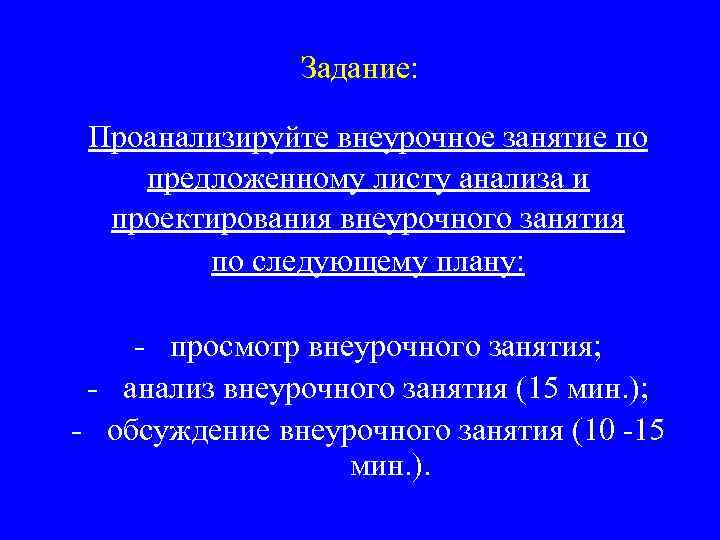 Задание:

Проанализируйте внеурочное занятие по предложенному листу анализа и проектирования внеурочного занятия по следующему плану:

- просмотр внеурочного занятия;
- анализ внеурочного занятия (15 мин.);
- обсуждение внеурочного занятия (10 -15 мин.).